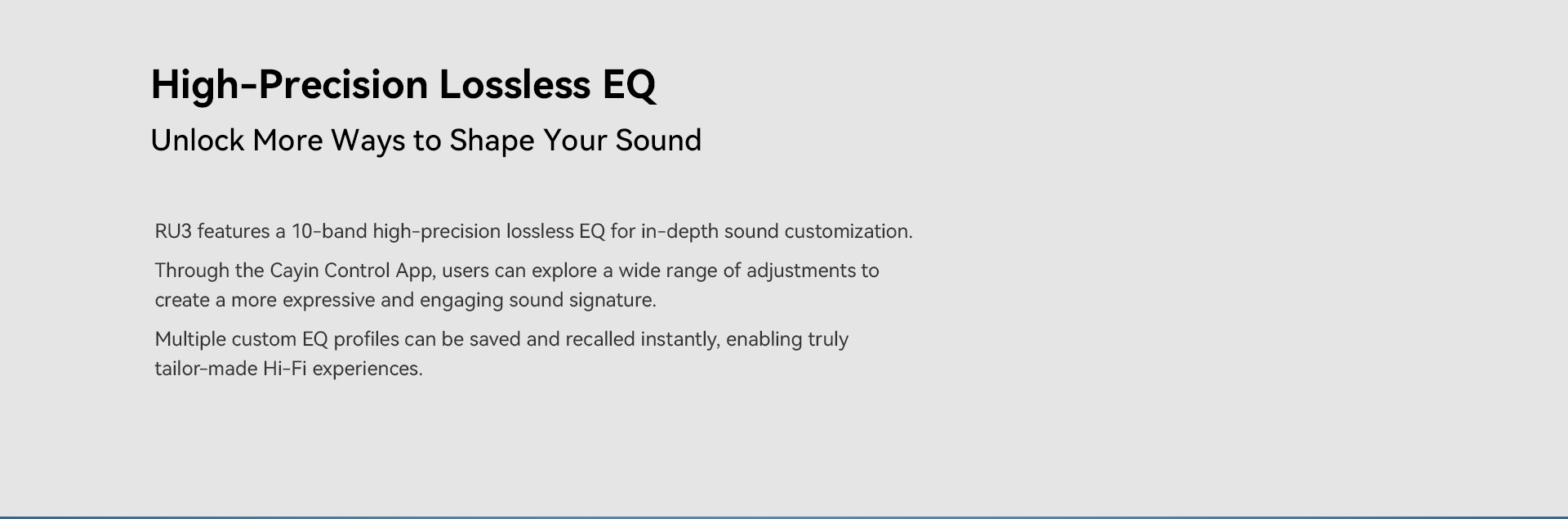 High-Precision Lossless EQ

Unlock More Ways to Shape Your Sound

RU3 features a 10-band high-precision lossless EQ for in-depth sound customization.

Through the Cayin Control App, users can explore a wide range of adjustments to create a more expressive and engaging sound signature.

Multiple custom EQ profiles can be saved and recalled instantly, enabling truly tailor-made Hi-Fi experiences.